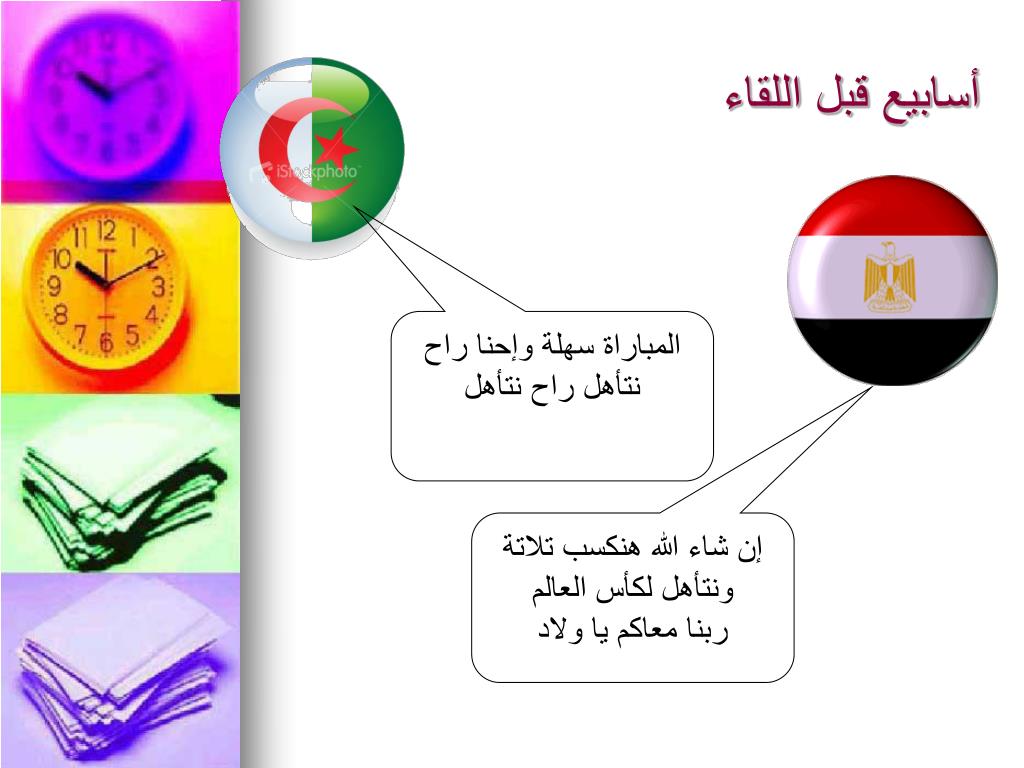 أسابيع قبل اللقاء

iStockphoto

المباراة سهلة وإحنا راح نتأهل راح نتأهل

إن شاء الله هنكسب تلاتة ونتأهل لكأس العالم ربنا معاكم يا ولاد